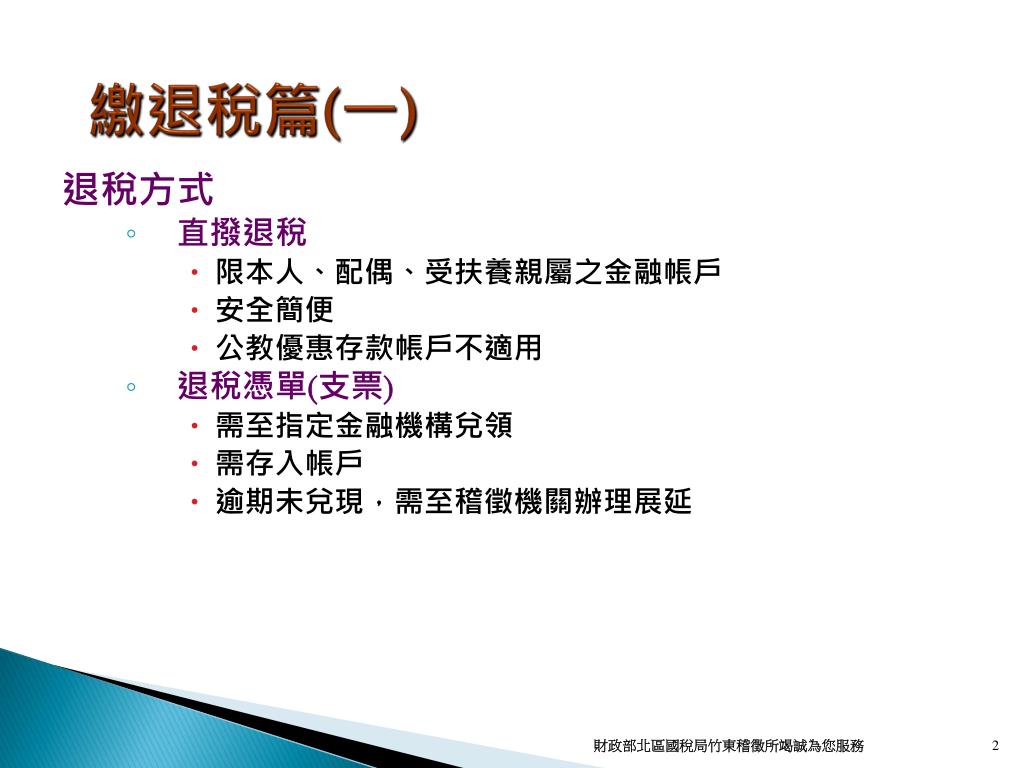 繳退稅篇(一)

退稅方式

◦ 直撥退稅
 • 限本人、配偶、受扶養親屬之金融帳戶
 • 安全簡便
 • 公教優惠存款帳戶不適用

◦ 退稅憑單(支票)
 • 需至指定金融機構兌領
 • 需存入帳戶
 • 逾期未兌現，需至稽徵機關辦理展延

財政部北區國稅局竹東稽徵所竭誠為您服務

2